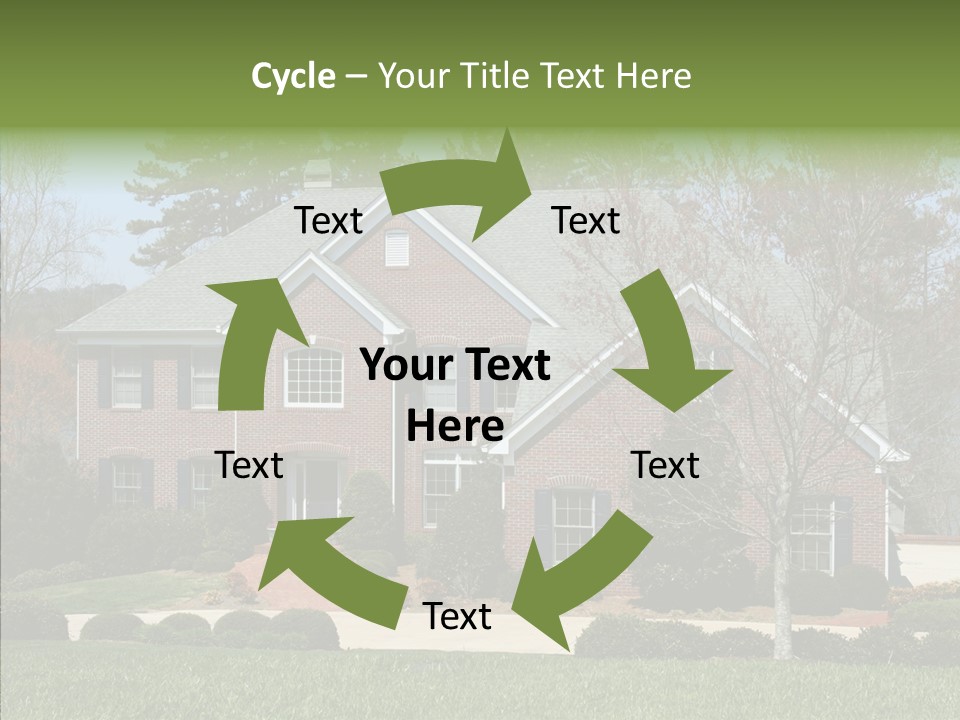 Cycle – Your Title Text Here

Text

Text

Your Text Here

Text

Text

Text